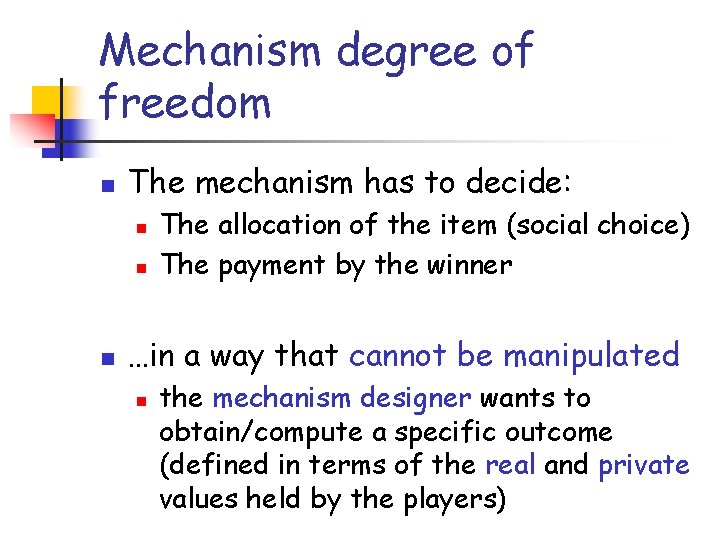 Mechanism degree of freedom

The mechanism has to decide:
The allocation of the item (social choice)
The payment by the winner

…in a way that cannot be manipulated
the mechanism designer wants to obtain/compute a specific outcome (defined in terms of the real and private values held by the players)